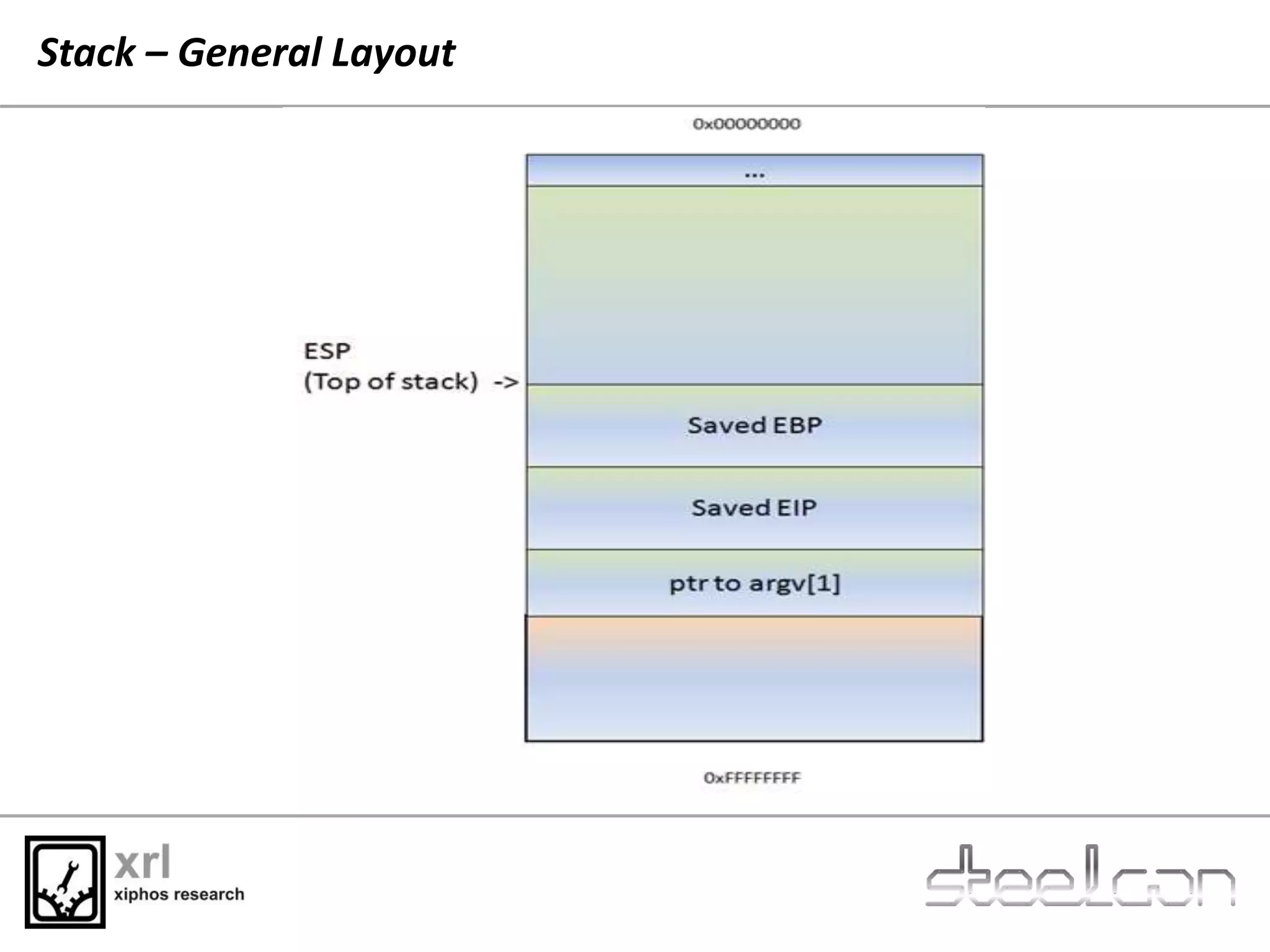 Stack – General Layout

0x00000000

...

ESP
(Top of stack) ->

Saved EBP

Saved EIP

ptr to argv[1]

0xFFFFFFFF

xrl
xiphos research

steelcon